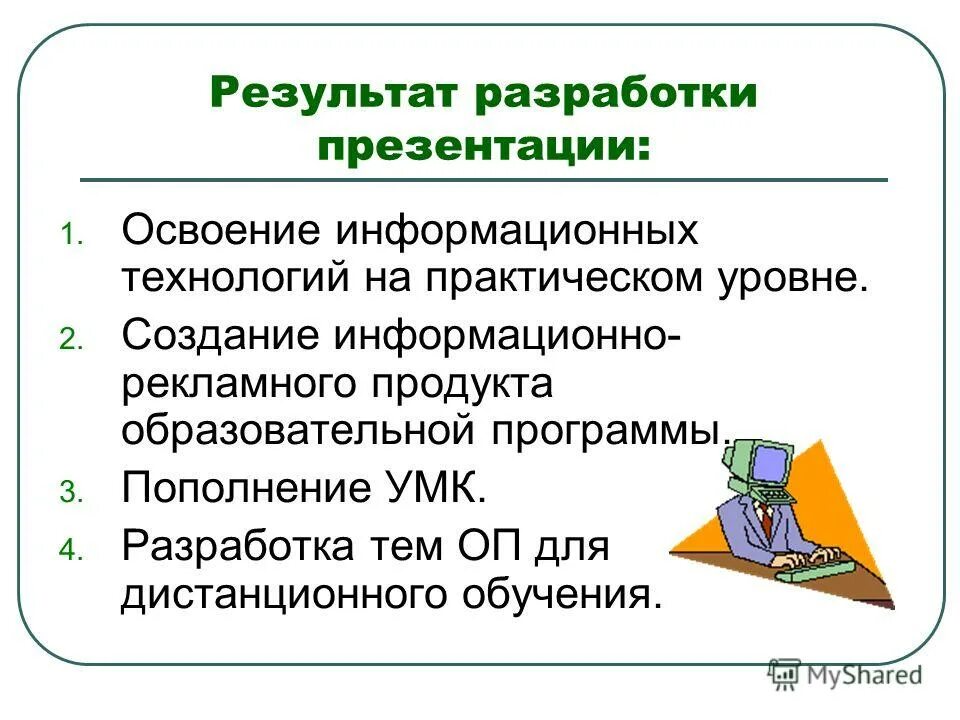 Результат разработки презентации:

1. Освоение информационных технологий на практическом уровне.
2. Создание информационно-рекламного продукта образовательной программы.
3. Пополнение УМК.
4. Разработка тем ОП для дистанционного обучения.

MyShared